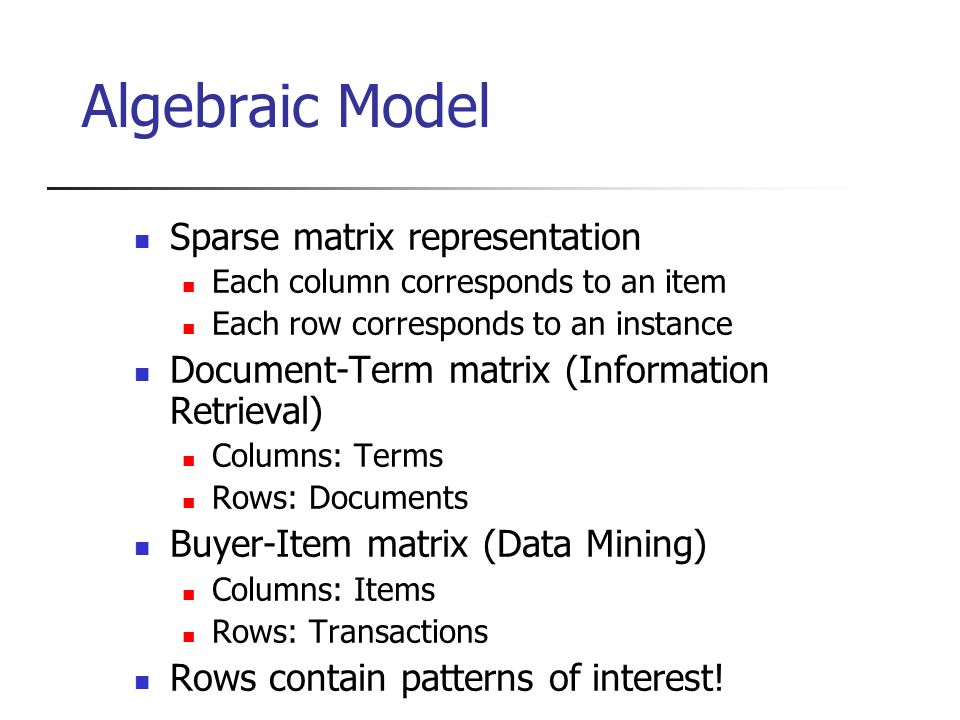 Algebraic Model

- Sparse matrix representation
  - Each column corresponds to an item
  - Each row corresponds to an instance
- Document-Term matrix (Information Retrieval)
  - Columns: Terms
  - Rows: Documents
- Buyer-Item matrix (Data Mining)
  - Columns: Items
  - Rows: Transactions
- Rows contain patterns of interest!